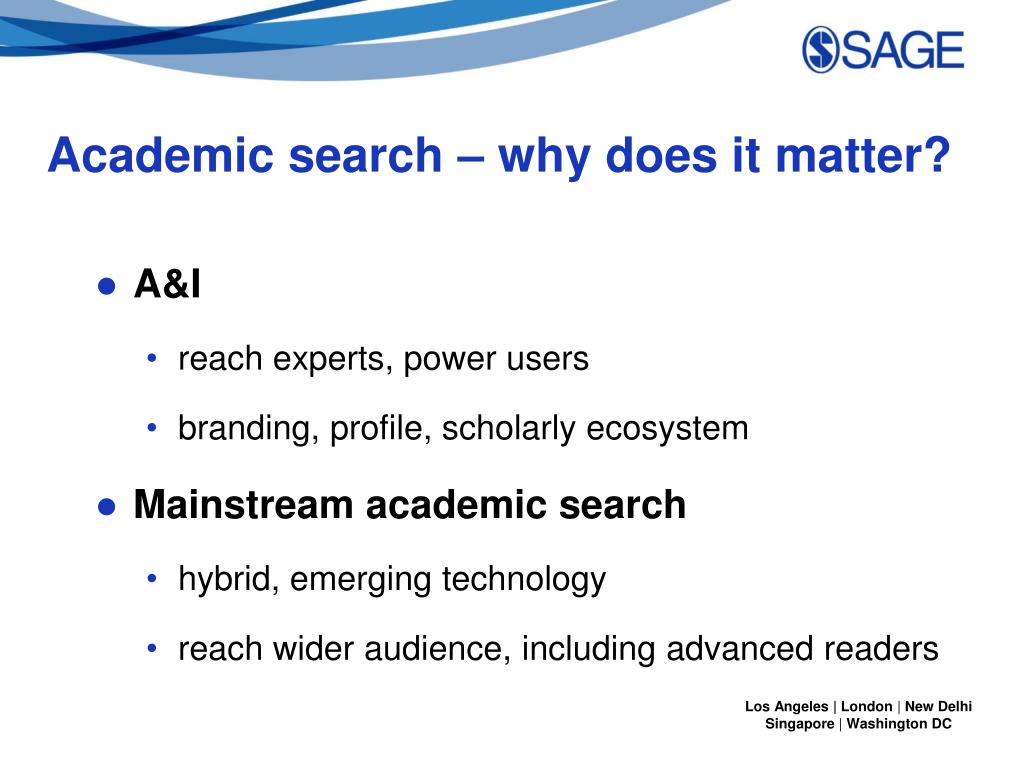 SAGE

Academic search – why does it matter?

● A&I

• reach experts, power users

• branding, profile, scholarly ecosystem

● Mainstream academic search

• hybrid, emerging technology

• reach wider audience, including advanced readers

Los Angeles | London | New Delhi
Singapore | Washington DC